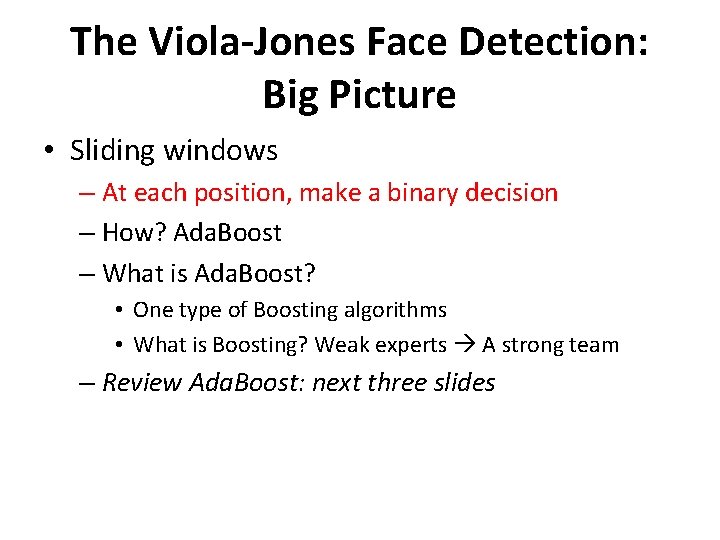 The Viola-Jones Face Detection: Big Picture

• Sliding windows
– At each position, make a binary decision
– How? AdaBoost
– What is AdaBoost?
• One type of Boosting algorithms
• What is Boosting? Weak experts → A strong team
– Review AdaBoost: next three slides